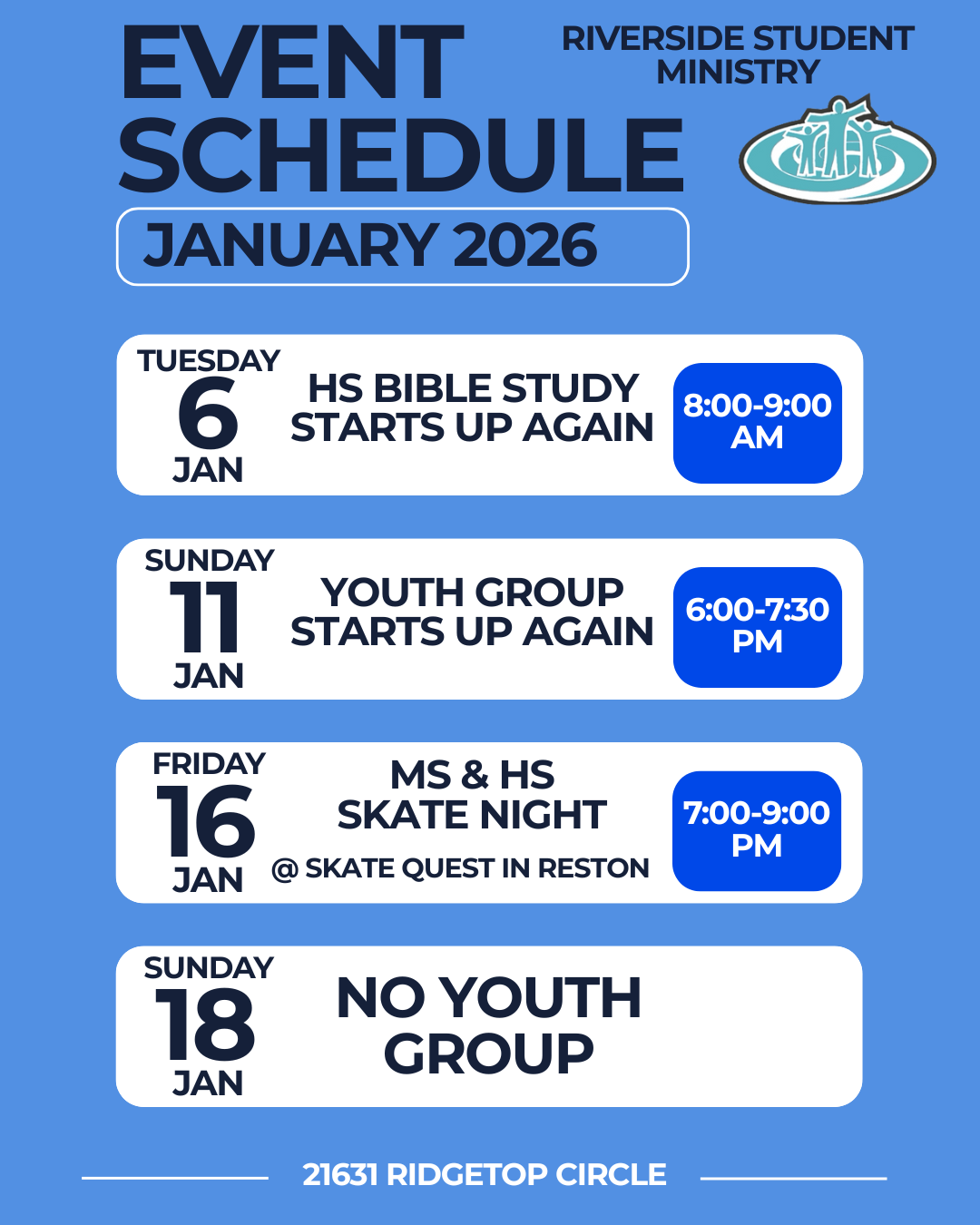 EVENT SCHEDULE

RIVERSIDE STUDENT MINISTRY

JANUARY 2026

TUESDAY
6
JAN
HS BIBLE STUDY STARTS UP AGAIN
8:00-9:00 AM

SUNDAY
11
JAN
YOUTH GROUP STARTS UP AGAIN
6:00-7:30 PM

FRIDAY
16
JAN
MS & HS SKATE NIGHT
@ SKATE QUEST IN RESTON
7:00-9:00 PM

SUNDAY
18
JAN
NO YOUTH GROUP

21631 RIDGETOP CIRCLE